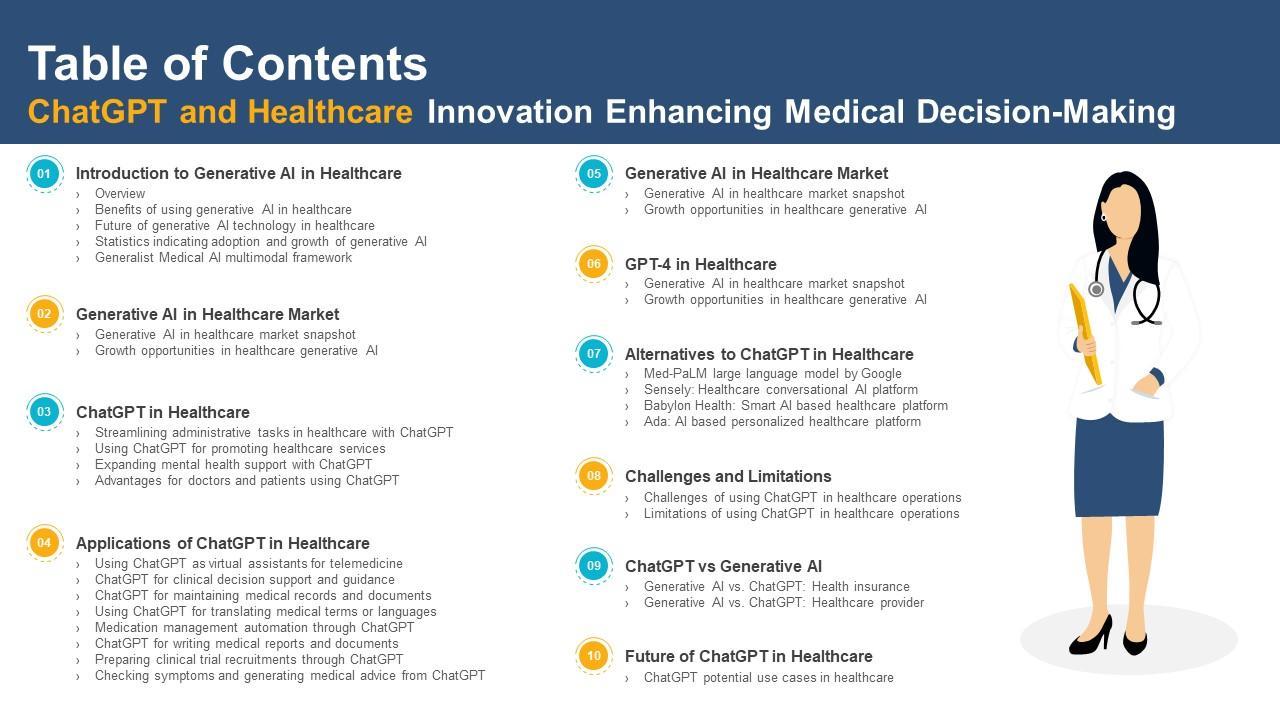 Table of Contents

ChatGPT and Healthcare Innovation Enhancing Medical Decision-Making

01 Introduction to Generative AI in Healthcare
› Overview
› Benefits of using generative AI in healthcare
› Future of generative AI technology in healthcare
› Statistics indicating adoption and growth of generative AI
› Generalist Medical AI multimodal framework

02 Generative AI in Healthcare Market
› Generative AI in healthcare market snapshot
› Growth opportunities in healthcare generative AI

03 ChatGPT in Healthcare
› Streamlining administrative tasks in healthcare with ChatGPT
› Using ChatGPT for promoting healthcare services
› Expanding mental health support with ChatGPT
› Advantages for doctors and patients using ChatGPT

04 Applications of ChatGPT in Healthcare
› Using ChatGPT as virtual assistants for telemedicine
› ChatGPT for clinical decision support and guidance
› ChatGPT for maintaining medical records and documents
› Using ChatGPT for translating medical terms or languages
› Medication management automation through ChatGPT
› ChatGPT for writing medical reports and documents
› Preparing clinical trial recruitments through ChatGPT
› Checking symptoms and generating medical advice from ChatGPT

05 Generative AI in Healthcare Market
› Generative AI in healthcare market snapshot
› Growth opportunities in healthcare generative AI

06 GPT-4 in Healthcare
› Generative AI in healthcare market snapshot
› Growth opportunities in healthcare generative AI

07 Alternatives to ChatGPT in Healthcare
› Med-PaLM large language model by Google
› Sensely: Healthcare conversational AI platform
› Babylon Health: Smart AI based healthcare platform
› Ada: AI based personalized healthcare platform

08 Challenges and Limitations
› Challenges of using ChatGPT in healthcare operations
› Limitations of using ChatGPT in healthcare operations

09 ChatGPT vs Generative AI
› Generative AI vs. ChatGPT: Health insurance
› Generative AI vs. ChatGPT: Healthcare provider

10 Future of ChatGPT in Healthcare
› ChatGPT potential use cases in healthcare